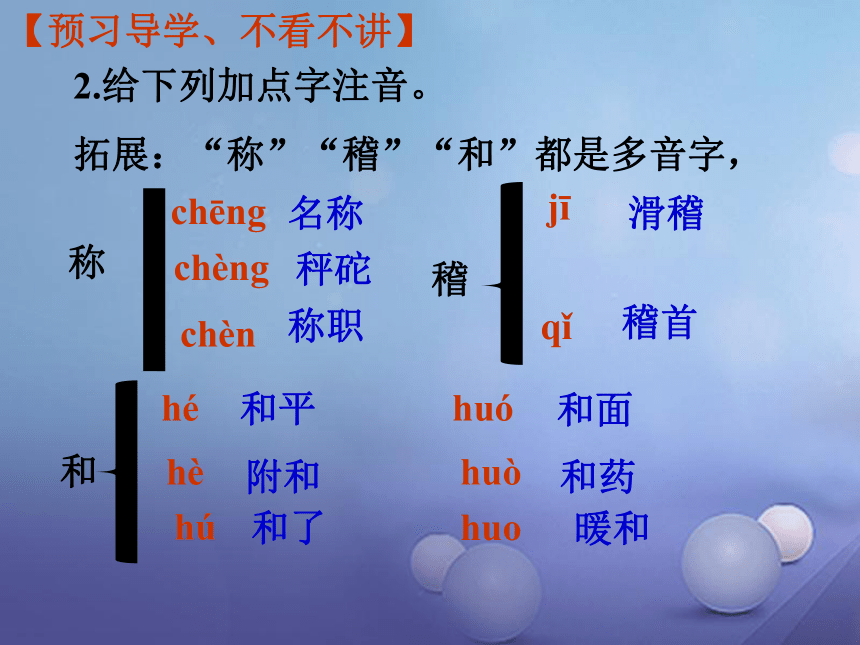 【预习导学、不看不讲】

2.给下列加点字注音。

拓展：“称”“稽”“和”都是多音字，

称

chēng 名称

chèng 秤砣

chèn 称职

稽

jī 滑稽

qǐ 稽首

和

hé 和平

hè 附和

hú 和了

huó 和面

huò 和药

huo 暖和